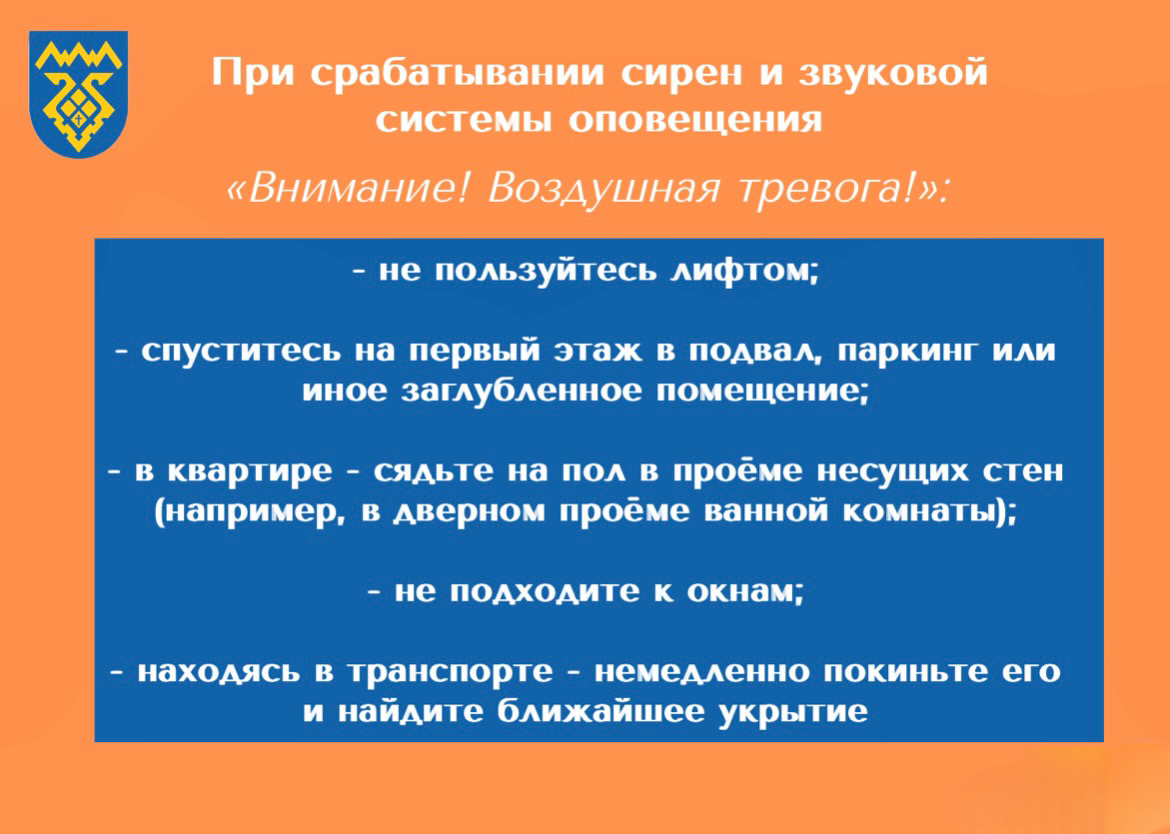 При срабатывании сирен и звуковой системы оповещения

«Внимание! Воздушная тревога!»:

- не пользуйтесь лифтом;

- спуститесь на первый этаж в подвал, паркинг или иное заглубленное помещение;

- в квартире - сядьте на пол в проёме несущих стен (например, в дверном проёме ванной комнаты);

- не подходите к окнам;

- находясь в транспорте - немедленно покиньте его и найдите ближайшее укрытие